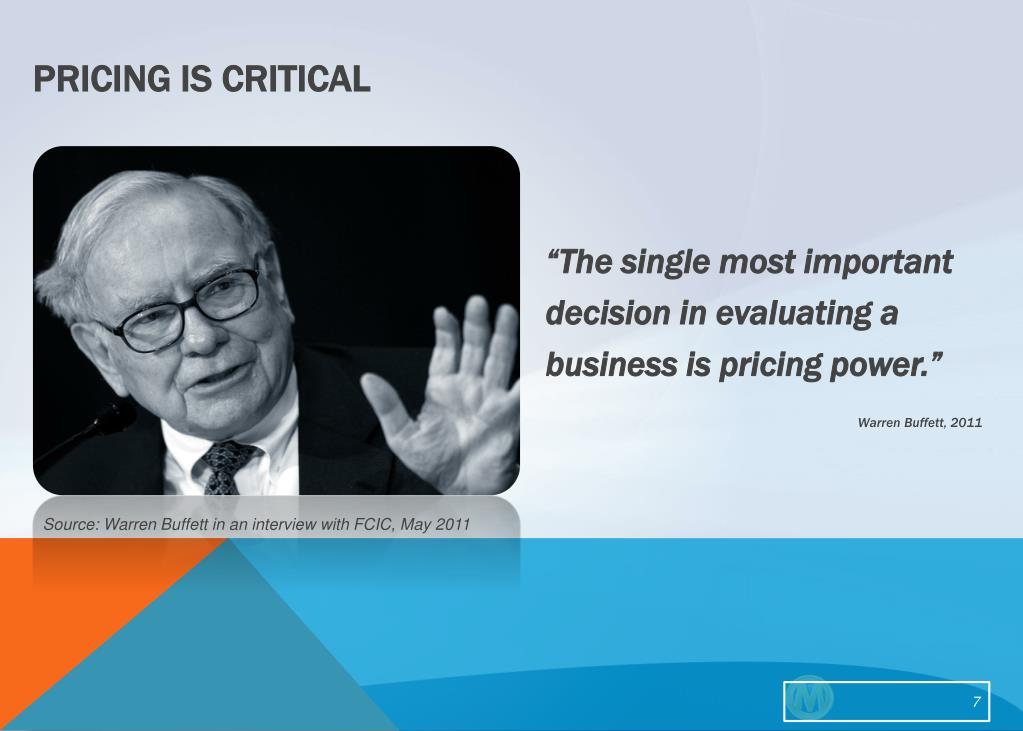 PRICING IS CRITICAL

"The single most important decision in evaluating a business is pricing power."

Warren Buffett, 2011

Source: Warren Buffett in an interview with FCIC, May 2011

7